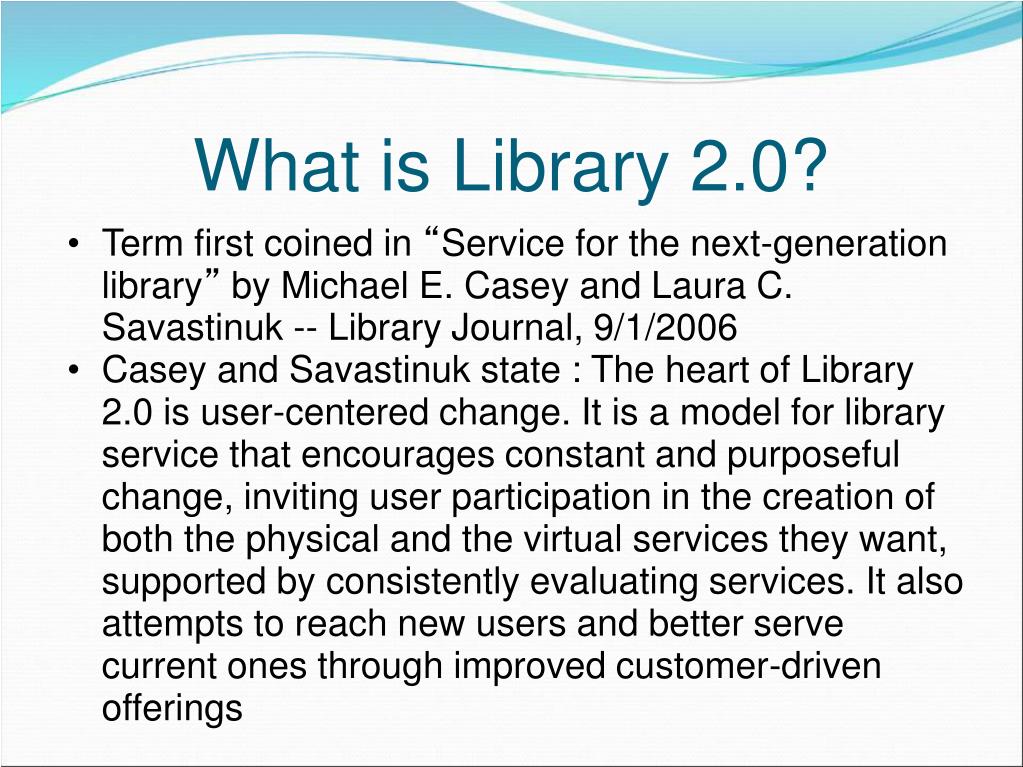 What is Library 2.0?

• Term first coined in “Service for the next-generation library” by Michael E. Casey and Laura C. Savastinuk -- Library Journal, 9/1/2006
• Casey and Savastinuk state : The heart of Library 2.0 is user-centered change. It is a model for library service that encourages constant and purposeful change, inviting user participation in the creation of both the physical and the virtual services they want, supported by consistently evaluating services. It also attempts to reach new users and better serve current ones through improved customer-driven offerings